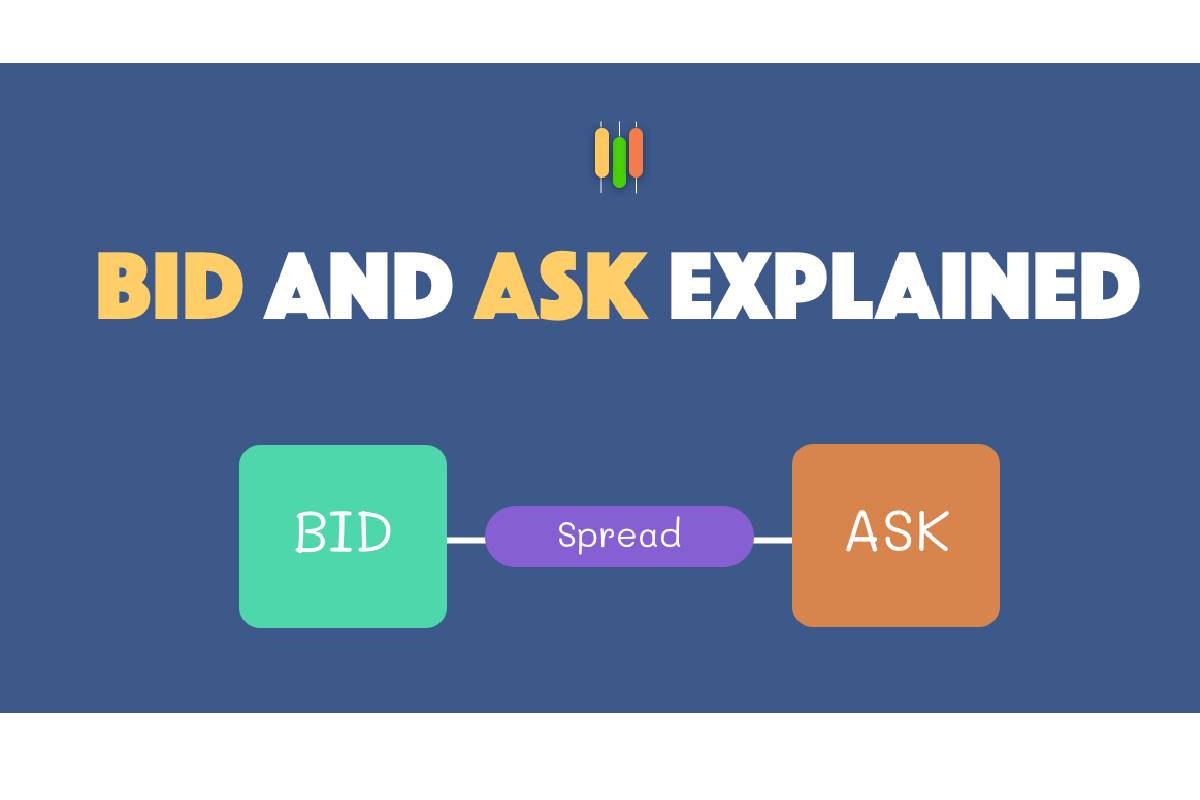 BID AND ASK EXPLAINED

BID

Spread

ASK